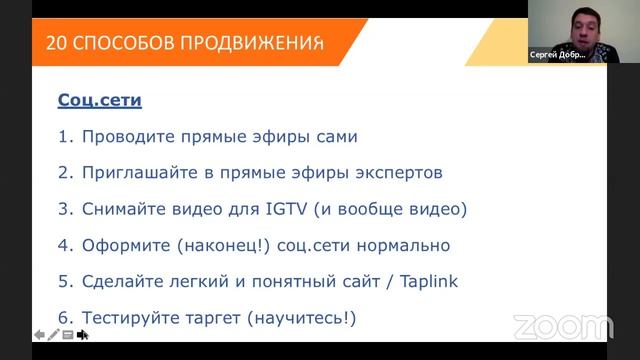 20 СПОСОБОВ ПРОДВИЖЕНИЯ

Сергей Добр...

Соц.сети

1. Проводите прямые эфиры сами

2. Приглашайте в прямые эфиры экспертов

3. Снимайте видео для IGTV (и вообще видео)

4. Оформите (наконец!) соц.сети нормально

5. Сделайте легкий и понятный сайт / Taplink

6. Тестируйте таргет (научитесь!)

zoom